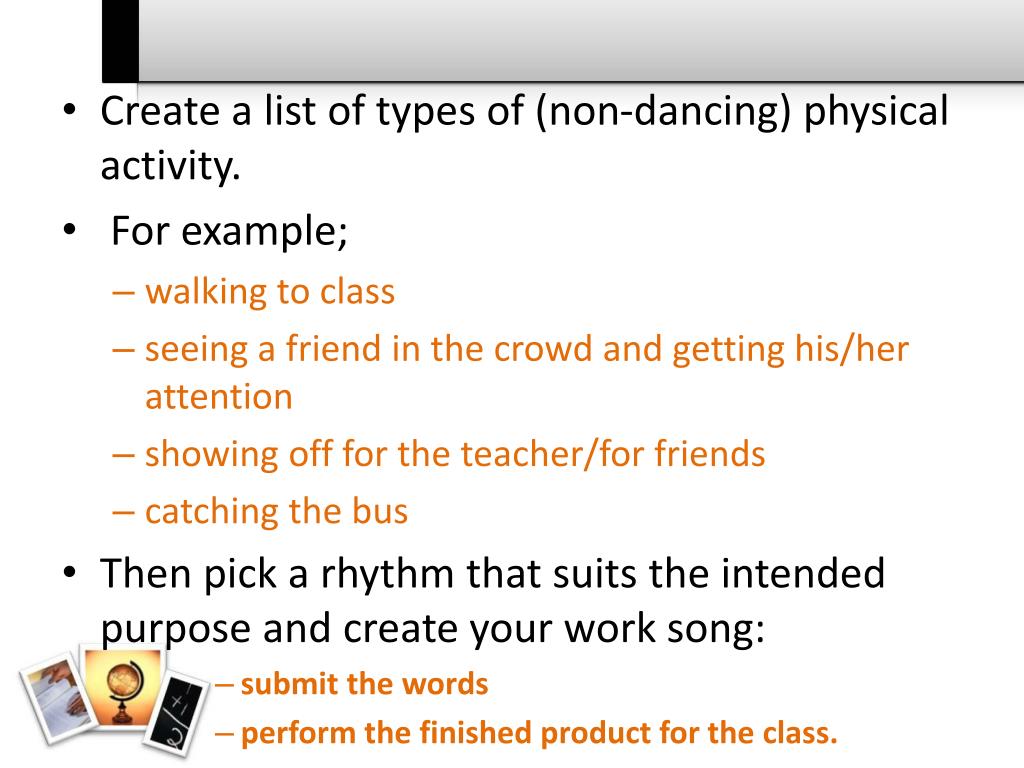 • Create a list of types of (non-dancing) physical activity.
• For example;
– walking to class
– seeing a friend in the crowd and getting his/her attention
– showing off for the teacher/for friends
– catching the bus
• Then pick a rhythm that suits the intended purpose and create your work song:
– submit the words
– perform the finished product for the class.